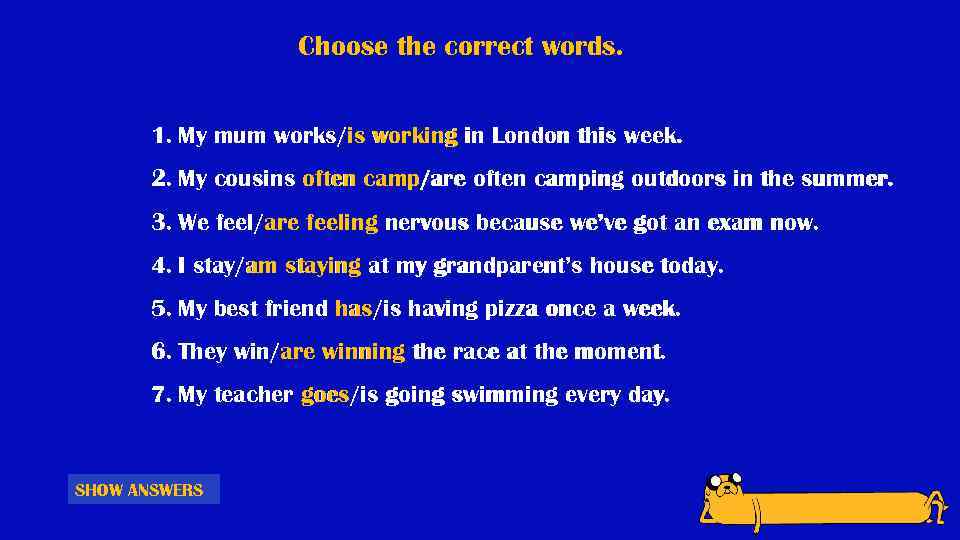 Choose the correct words.

1. My mum works/is working in London this week.

2. My cousins often camp/are often camping outdoors in the summer.

3. We feel/are feeling nervous because we've got an exam now.

4. I stay/am staying at my grandparent's house today.

5. My best friend has/is having pizza once a week.

6. They win/are winning the race at the moment.

7. My teacher goes/is going swimming every day.

SHOW ANSWERS